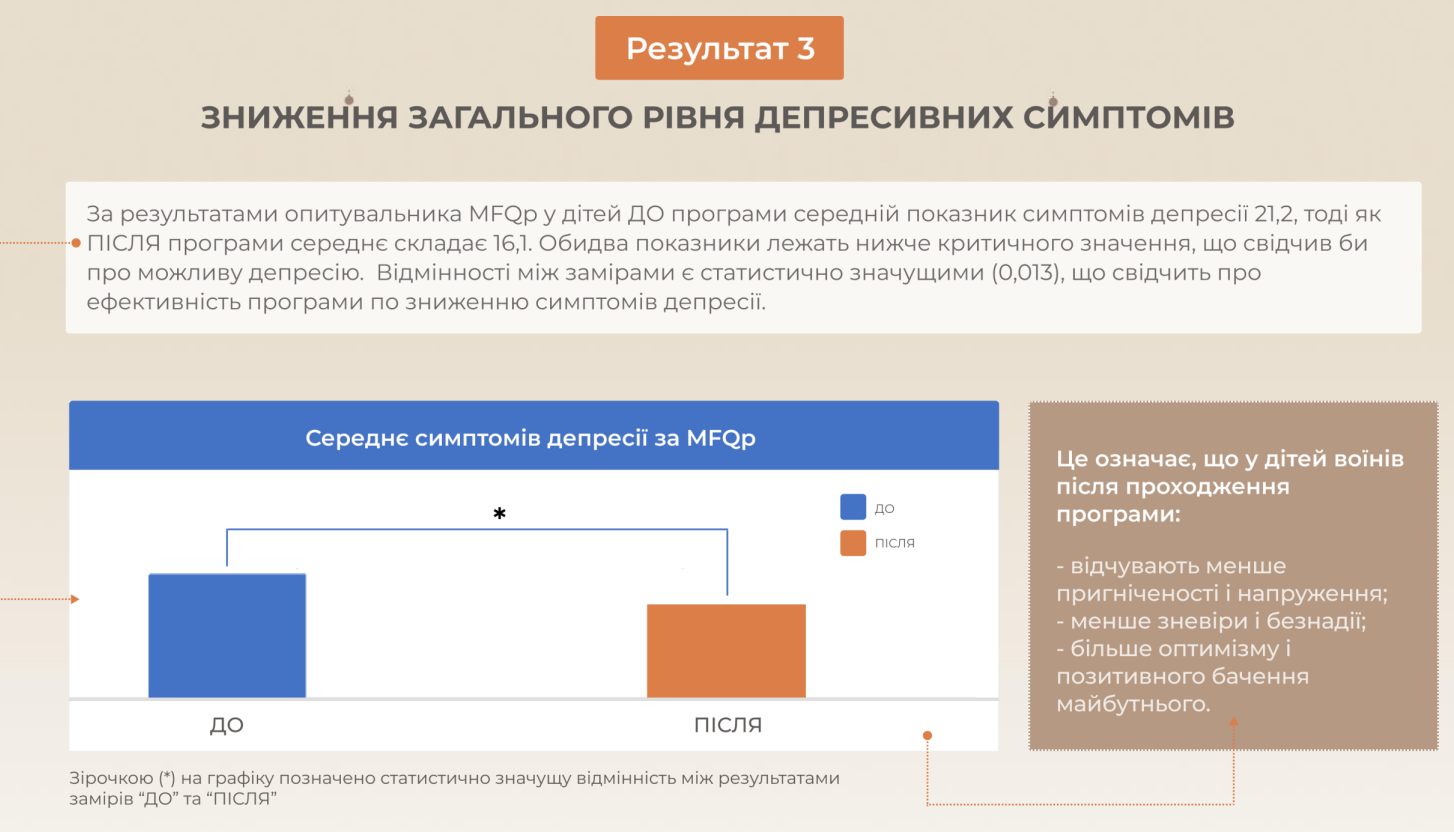 Результат 3

ЗНИЖЕННЯ ЗАГАЛЬНОГО РІВНЯ ДЕПРЕСИВНИХ СИМПТОМІВ

За результатами опитувальника MFQp у дітей ДО програми середній показник симптомів депресії 21,2, тоді як ПІСЛЯ програми середнє складає 16,1. Обидва показники лежать нижче критичного значення, що свідчив би про можливу депресію. Відмінності між замірами є статистично значущими (0,013), що свідчить про ефективність програми по зниженню симптомів депресії.

Середнє симптомів депресії за MFQp

*

ДО

ПІСЛЯ

ДО

ПІСЛЯ

Зірочкою (*) на графіку позначено статистично значущу відмінність між результатами замірів “ДО” та “ПІСЛЯ”

Це означає, що у дітей воїнів після проходження програми:

- відчувають менше пригніченості і напруження;
- менше зневіри і безнадії;
- більше оптимізму і позитивного бачення майбутнього.